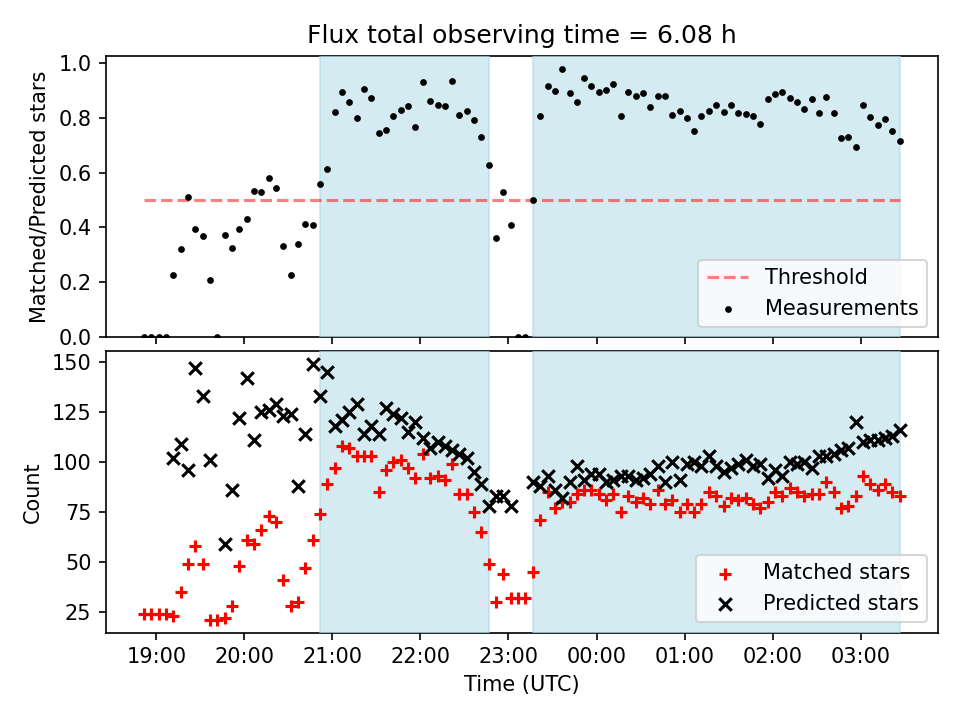 Flux total observing time = 6.08 h

Matched/Predicted stars
1.0
0.8
0.6
0.4
0.2
0.0

Threshold
Measurements

Count
150
125
100
75
50
25

Matched stars
Predicted stars

19:00
20:00
21:00
22:00
23:00
00:00
01:00
02:00
03:00
Time (UTC)